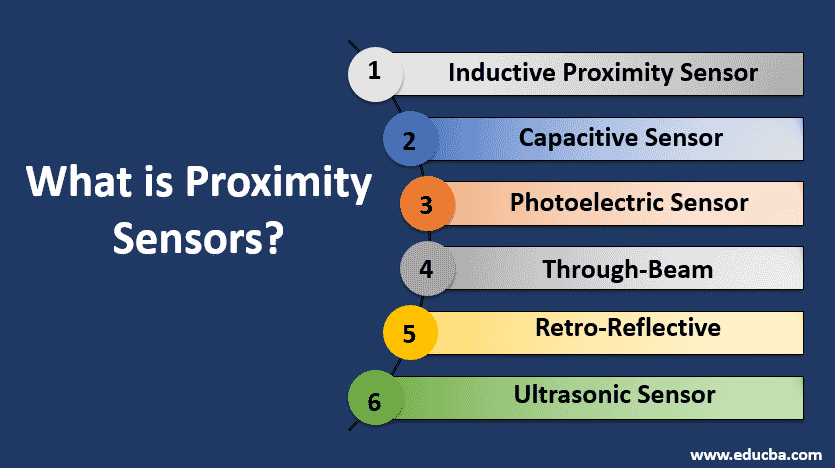 What is Proximity Sensors?

1 Inductive Proximity Sensor

2 Capacitive Sensor

3 Photoelectric Sensor

4 Through-Beam

5 Retro-Reflective

6 Ultrasonic Sensor

www.educba.com